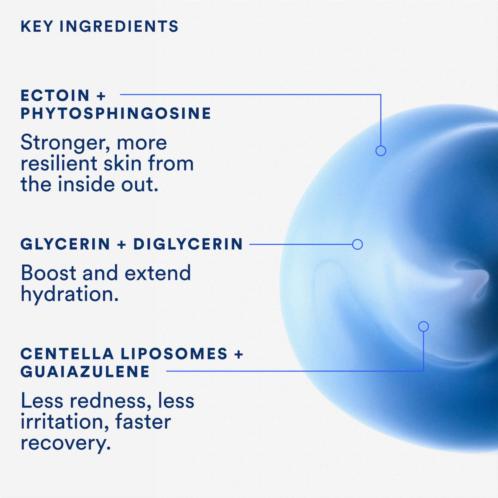 KEY INGREDIENTS

ECTOIN + PHYTOSPHINGOSINE

Stronger, more resilient skin from the inside out.

GLYCERIN + DIGLYCERIN

Boost and extend hydration.

CENTELLA LIPOSOMES + GUAIAZULENE

Less redness, less irritation, faster recovery.